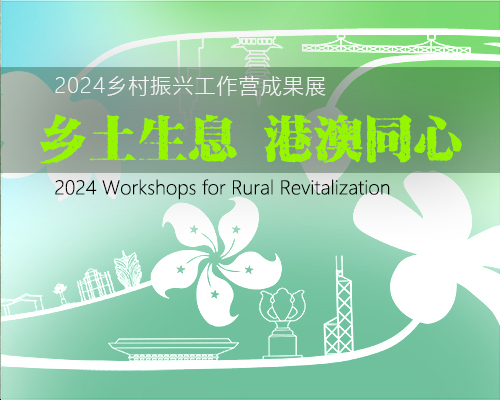 2024乡村振兴工作营成果展

乡土生息 港澳同心

2024 Workshops for Rural Revitalization